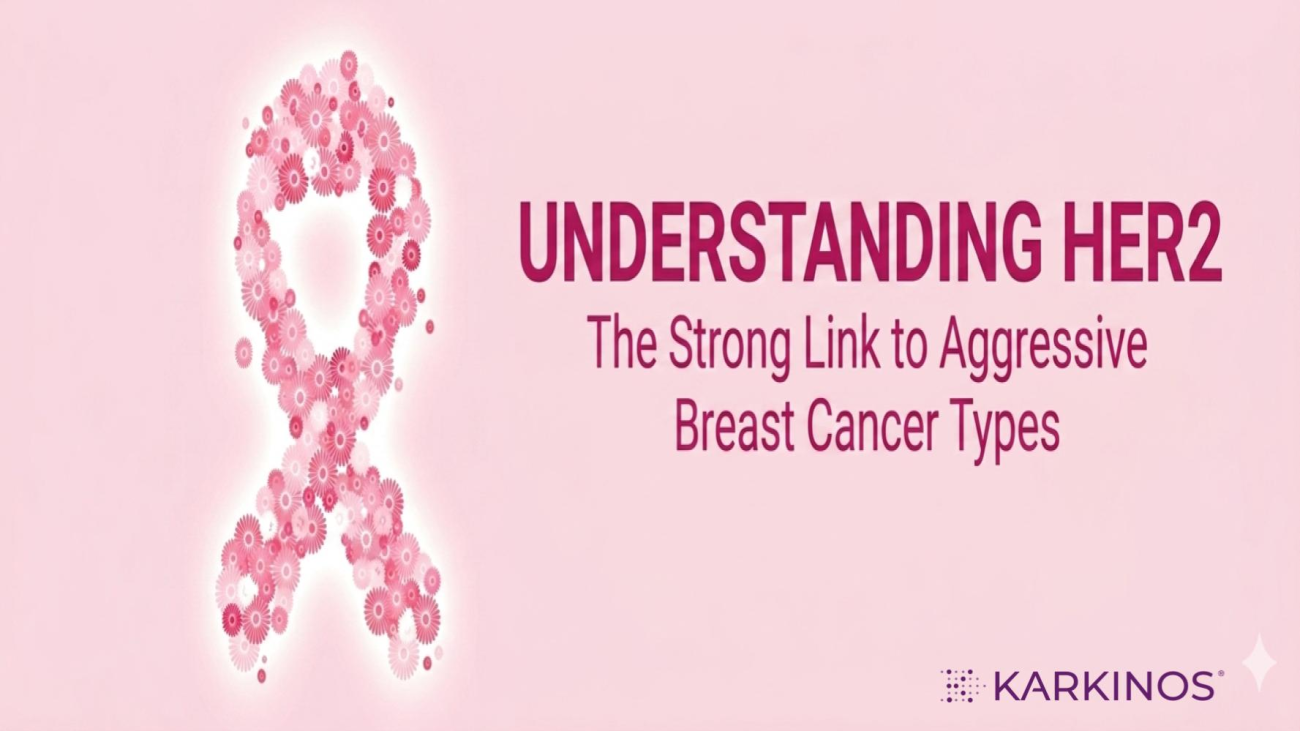 UNDERSTANDING HER2

The Strong Link to Aggressive Breast Cancer Types

KARKINOS®